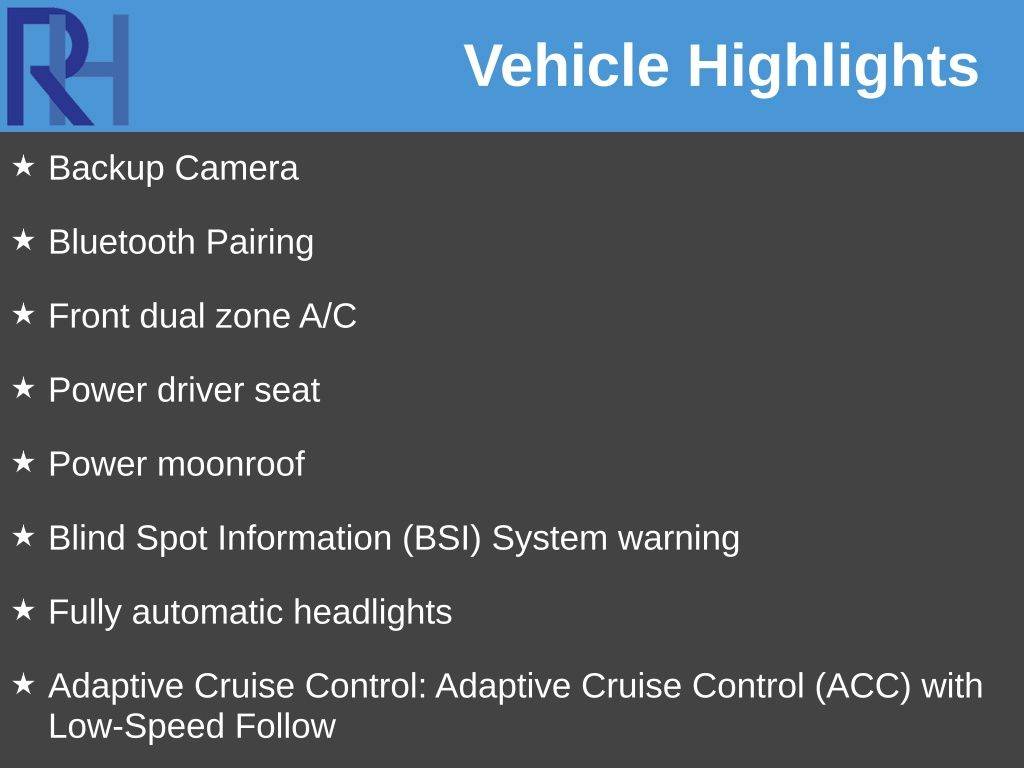 RH

Vehicle Highlights

★ Backup Camera

★ Bluetooth Pairing

★ Front dual zone A/C

★ Power driver seat

★ Power moonroof

★ Blind Spot Information (BSI) System warning

★ Fully automatic headlights

★ Adaptive Cruise Control: Adaptive Cruise Control (ACC) with Low-Speed Follow